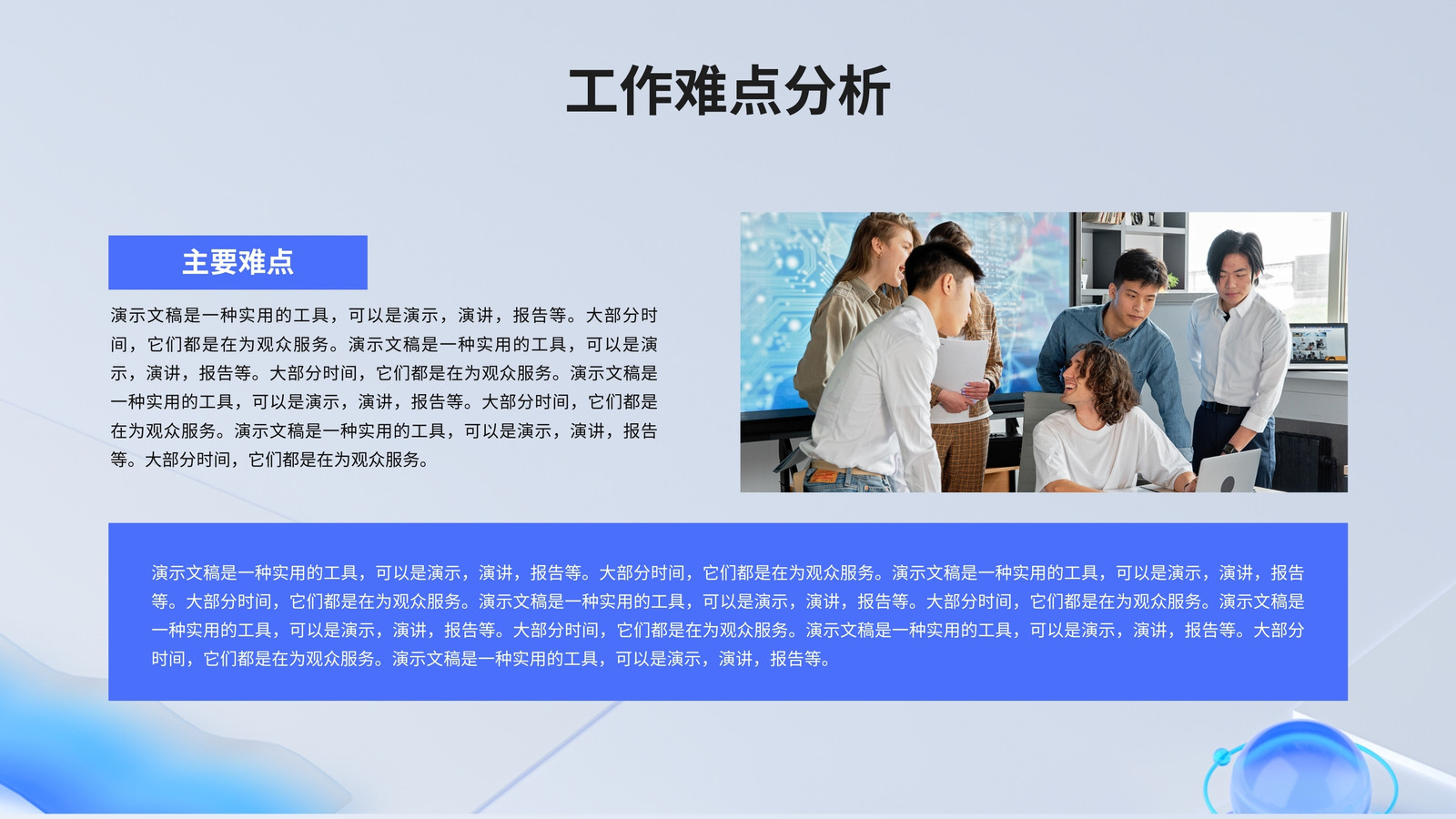 工作难点分析

主要难点

演示文稿是一种实用的工具，可以是演示，演讲，报告等。大部分时间，它们都是在为观众服务。演示文稿是一种实用的工具，可以是演示，演讲，报告等。大部分时间，它们都是在为观众服务。演示文稿是一种实用的工具，可以是演示，演讲，报告等。大部分时间，它们都是在为观众服务。演示文稿是一种实用的工具，可以是演示，演讲，报告等。大部分时间，它们都是在为观众服务。

演示文稿是一种实用的工具，可以是演示，演讲，报告等。大部分时间，它们都是在为观众服务。演示文稿是一种实用的工具，可以是演示，演讲，报告等。大部分时间，它们都是在为观众服务。演示文稿是一种实用的工具，可以是演示，演讲，报告等。大部分时间，它们都是在为观众服务。演示文稿是一种实用的工具，可以是演示，演讲，报告等。大部分时间，它们都是在为观众服务。演示文稿是一种实用的工具，可以是演示，演讲，报告等。